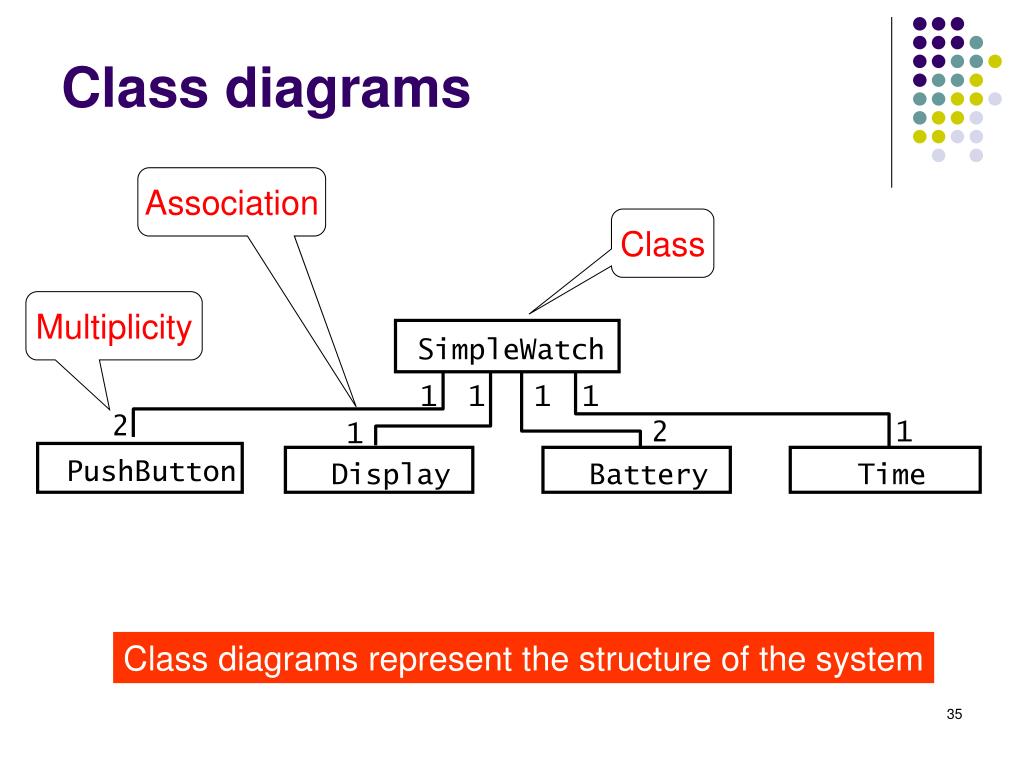 Class diagrams

Association

Class

Multiplicity

SimpleWatch

1 1 1 1

2

1

2

1

PushButton

Display

Battery

Time

Class diagrams represent the structure of the system

35